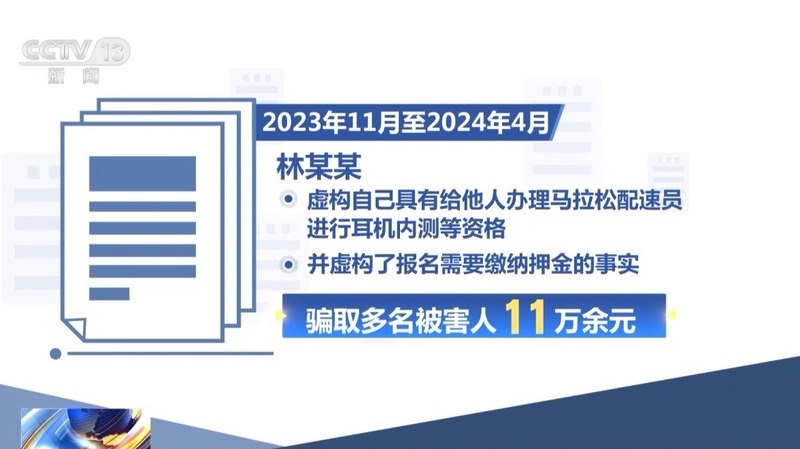 CCTV 13
新闻

2023年11月至2024年4月

林某某

虚构自己具有给他人办理马拉松配速员进行耳机内测等资格

并虚构了报名需要缴纳押金的事实

骗取多名被害人 11 万余元